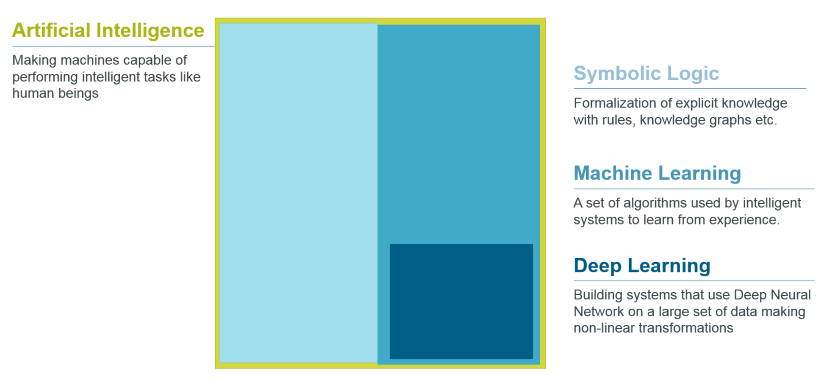 Artificial Intelligence

Making machines capable of performing intelligent tasks like human beings

Symbolic Logic

Formalization of explicit knowledge with rules, knowledge graphs etc.

Machine Learning

A set of algorithms used by intelligent systems to learn from experience.

Deep Learning

Building systems that use Deep Neural Network on a large set of data making non-linear transformations